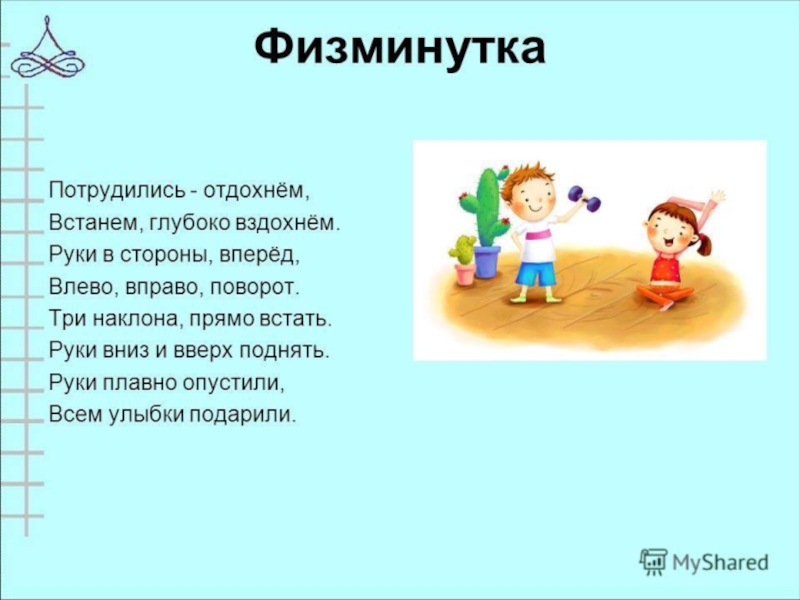 Физминутка

Потрудились - отдохнём,
Встанем, глубоко вздохнём.
Руки в стороны, вперёд,
Влево, вправо, поворот.
Три наклона, прямо встать.
Руки вниз и вверх поднять.
Руки плавно опустили,
Всем улыбки подарили.

MyShared